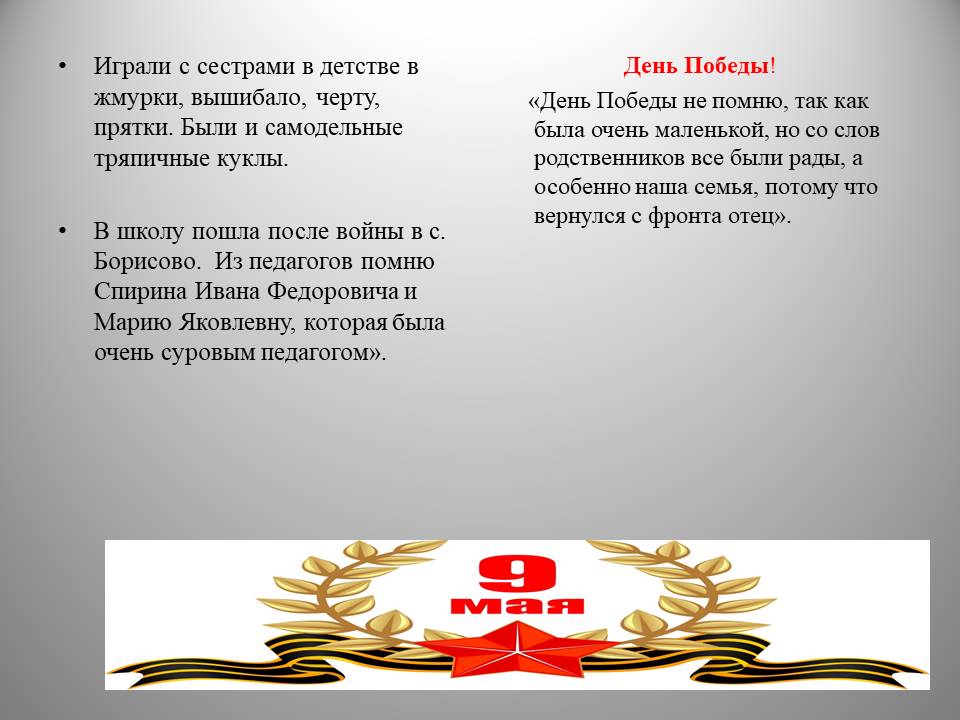 • Играли с сестрами в детстве в жмурки, вышибало, черту, прятки. Были и самодельные тряпичные куклы.

• В школу пошла после войны в с. Борисово. Из педагогов помню Спирина Ивана Федоровича и Марию Яковлевну, которая была очень суровым педагогом».

День Победы!

«День Победы не помню, так как была очень маленькой, но со слов родственников все были рады, а особенно наша семья, потому что вернулся с фронта отец».

9 мая